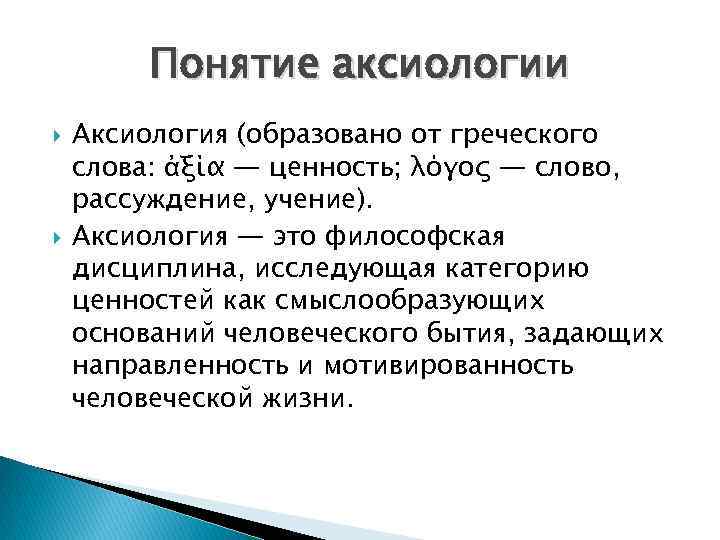 Понятие аксиологии

Аксиология (образовано от греческого слова: ἀξία — ценность; λόγος — слово, рассуждение, учение).

Аксиология — это философская дисциплина, исследующая категорию ценностей как смыслообразующих оснований человеческого бытия, задающих направленность и мотивированность человеческой жизни.